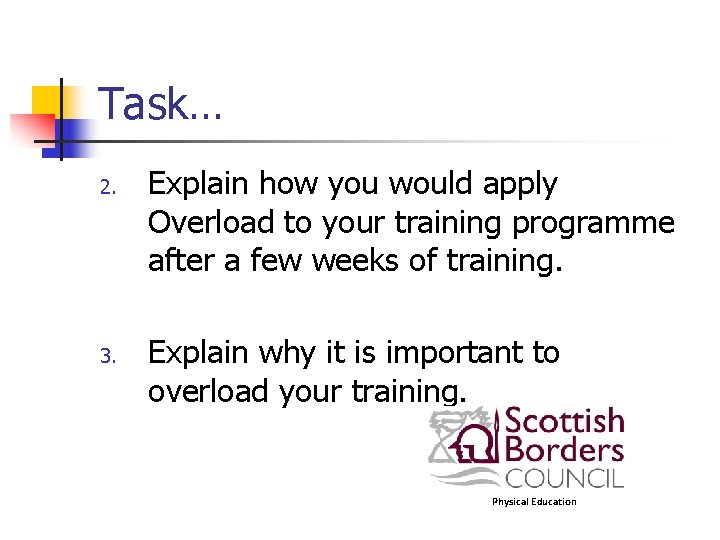 Task…

2. Explain how you would apply Overload to your training programme after a few weeks of training.

3. Explain why it is important to overload your training.

Scottish Borders COUNCIL

Physical Education